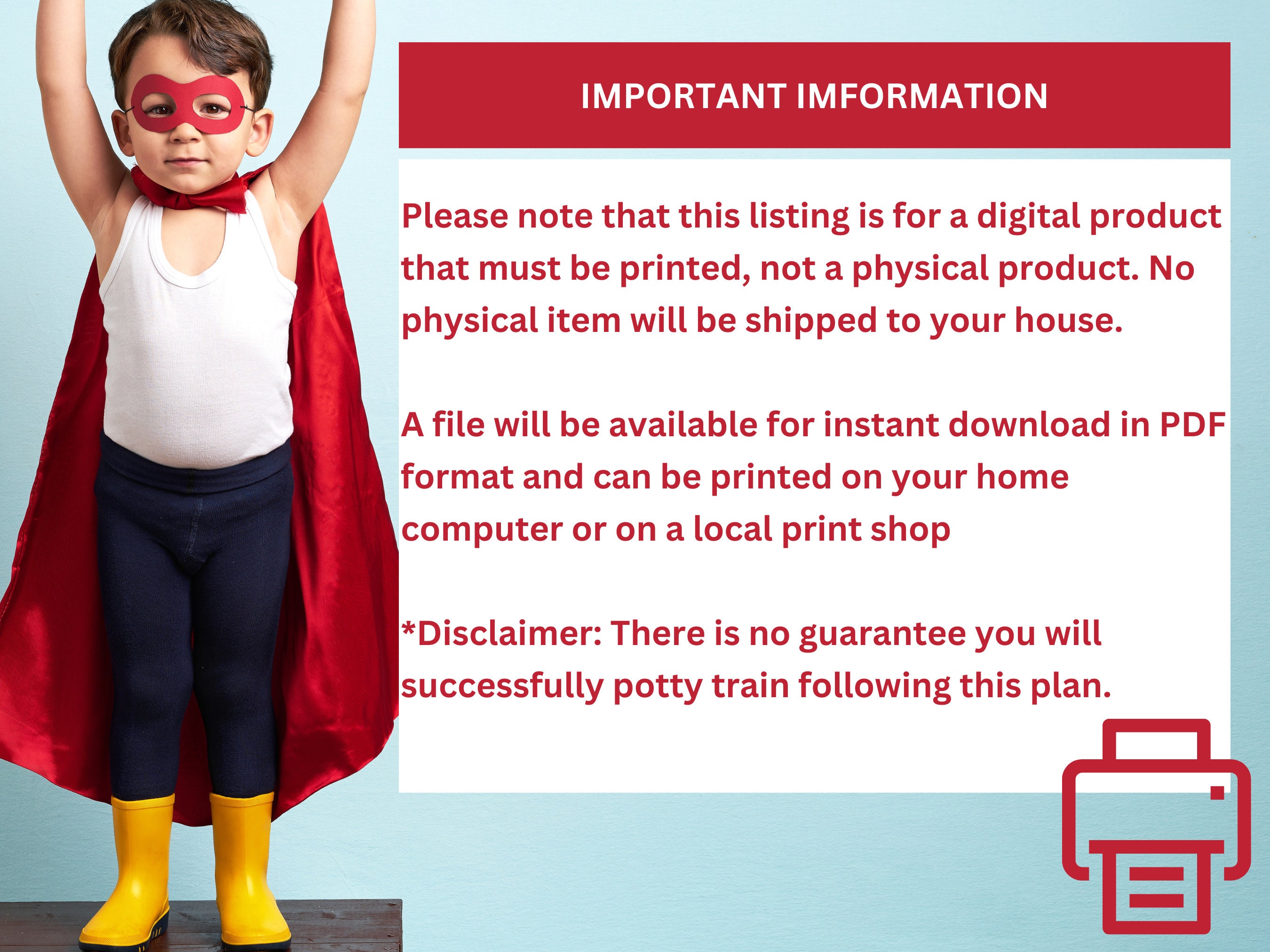 IMPORTANT IMFORMATION

Please note that this listing is for a digital product that must be printed, not a physical product. No physical item will be shipped to your house.

A file will be available for instant download in PDF format and can be printed on your home computer or on a local print shop

*Disclaimer: There is no guarantee you will successfully potty train following this plan.